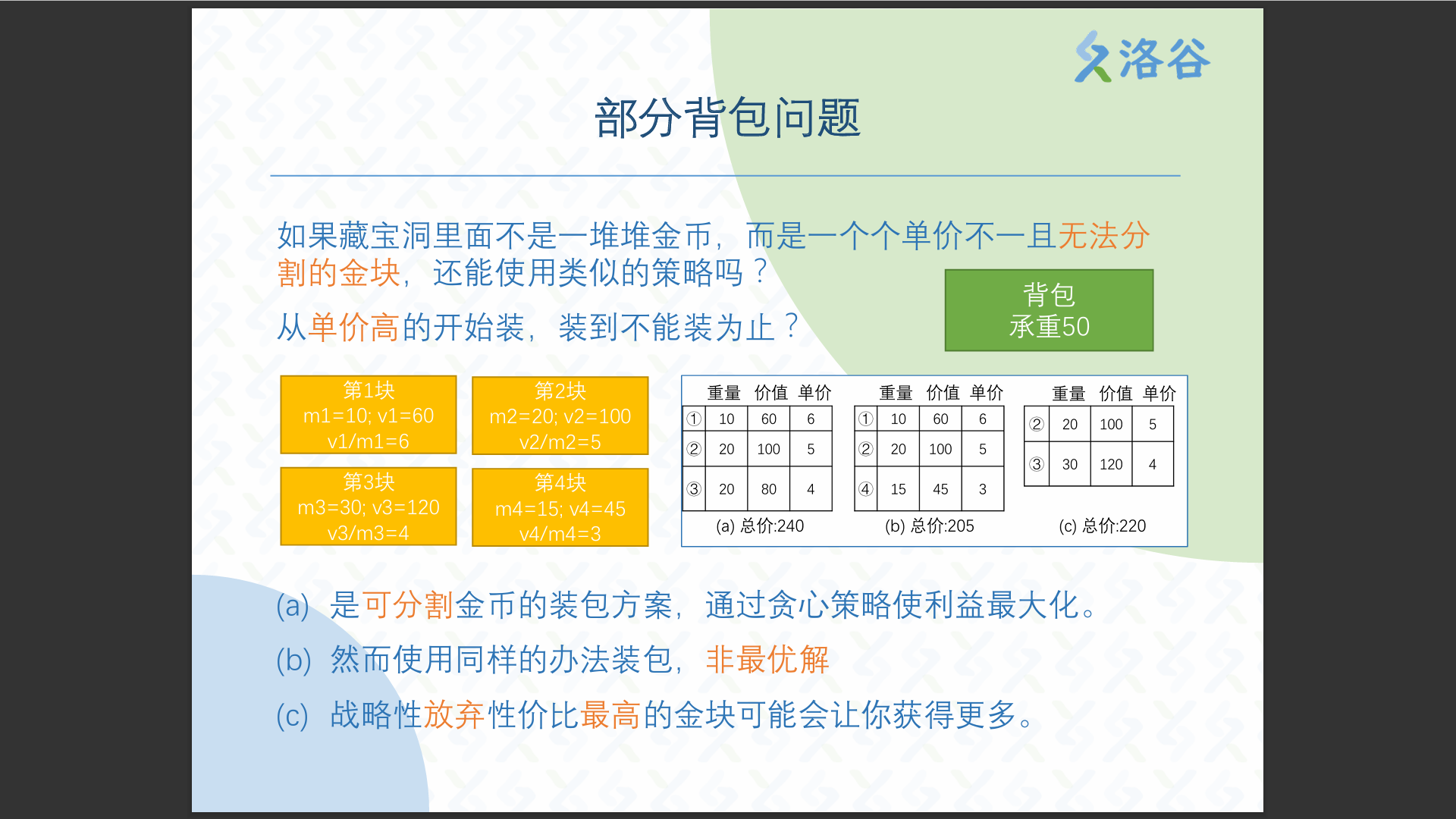 洛谷

部分背包问题

如果藏宝洞里面不是一堆堆金币，而是一个个单价不一且无法分割的金块，还能使用类似的策略吗？

从单价高的开始装，装到不能装为止？

背包
承重50

第1块
m1=10; v1=60
v1/m1=6

第2块
m2=20; v2=100
v2/m2=5

第3块
m3=30; v3=120
v3/m3=4

第4块
m4=15; v4=45
v4/m4=3

| | 重量 | 价值 | 单价 |
|---|---|---|---|
| ① | 10 | 60 | 6 |
| ② | 20 | 100 | 5 |
| ③ | 20 | 80 | 4 |

(a) 总价:240

| | 重量 | 价值 | 单价 |
|---|---|---|---|
| ① | 10 | 60 | 6 |
| ② | 20 | 100 | 5 |
| ④ | 15 | 45 | 3 |

(b) 总价:205

| | 重量 | 价值 | 单价 |
|---|---|---|---|
| ② | 20 | 100 | 5 |
| ③ | 30 | 120 | 4 |

(c) 总价:220

(a) 是可分割金币的装包方案，通过贪心策略使利益最大化。

(b) 然而使用同样的办法装包，非最优解

(c) 战略性放弃性价比最高的金块可能会让你获得更多。